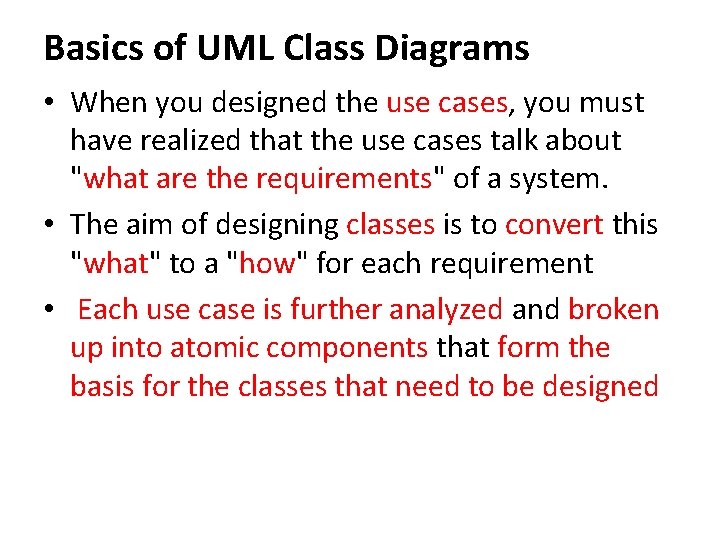 Basics of UML Class Diagrams

• When you designed the use cases, you must have realized that the use cases talk about "what are the requirements" of a system.

• The aim of designing classes is to convert this "what" to a "how" for each requirement

• Each use case is further analyzed and broken up into atomic components that form the basis for the classes that need to be designed